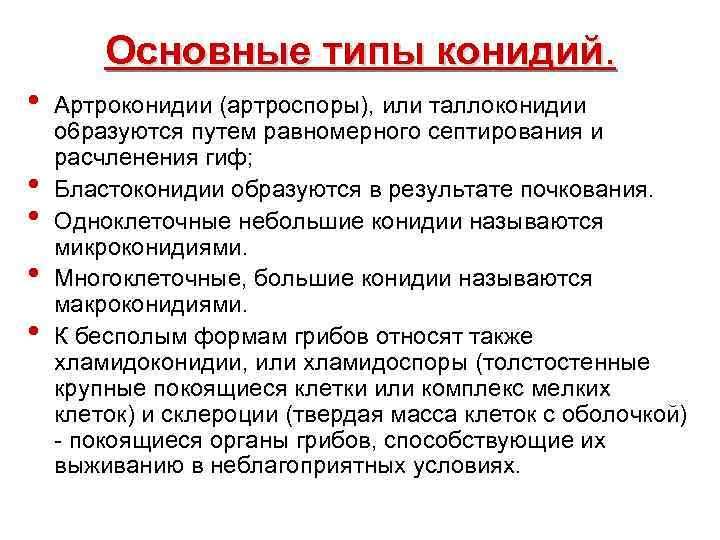 Основные типы конидий.

• Артроконидии (артроспоры), или таллоконидии образуются путем равномерного септирования и расчленения гиф;
• Бластоконидии образуются в результате почкования.
• Одноклеточные небольшие конидии называются микроконидиями.
• Многоклеточные, большие конидии называются макроконидиями.
• К бесполым формам грибов относят также хламидоконидии, или хламидоспоры (толстостенные крупные покоящиеся клетки или комплекс мелких клеток) и склероции (твердая масса клеток с оболочкой) - покоящиеся органы грибов, способствующие их выживанию в неблагоприятных условиях.